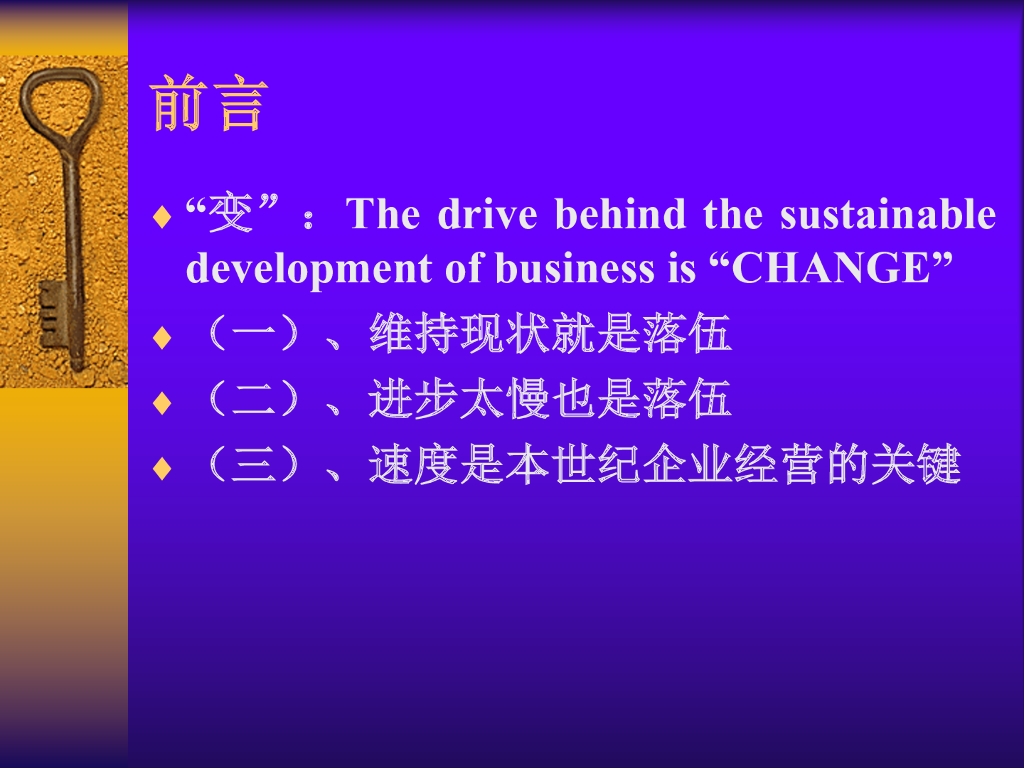 前言

♦ “变”：The drive behind the sustainable development of business is “CHANGE”

♦ （一）、维持现状就是落伍

♦ （二）、进步太慢也是落伍

♦ （三）、速度是本世纪企业经营的关键